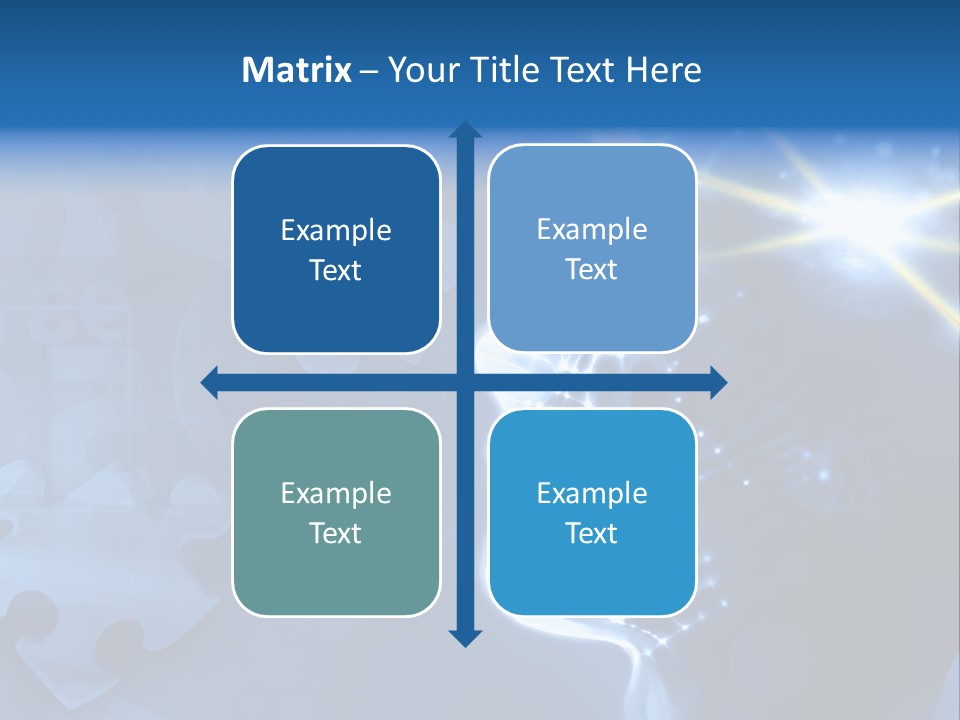 Matrix – Your Title Text Here

Example Text

Example Text

Example Text

Example Text